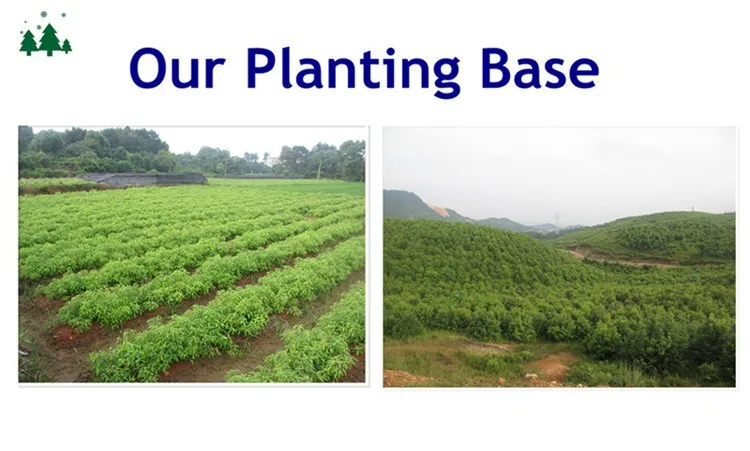 Our Planting Base